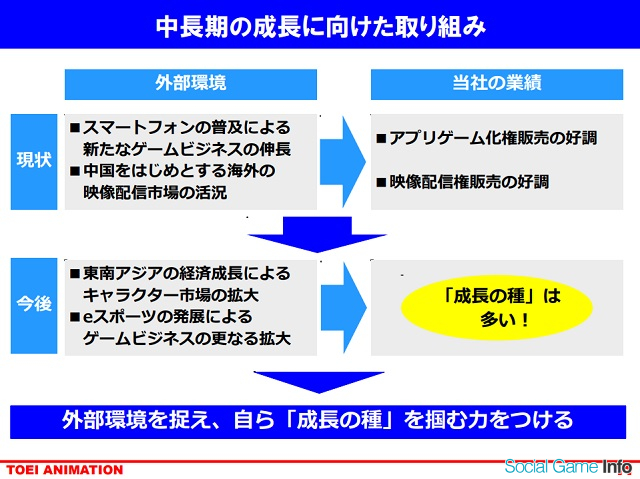 中長期の成長に向けた取り組み

外部環境

当社の業績

現状

■スマートフォンの普及による新たなゲームビジネスの伸長
■中国をはじめとする海外の映像配信市場の活況

■アプリゲーム化権販売の好調

■映像配信権販売の好調

今後

■東南アジアの経済成長によるキャラクター市場の拡大
■eスポーツの発展によるゲームビジネスの更なる拡大

「成長の種」は多い！

外部環境を捉え、自ら「成長の種」を掴む力をつける

TOEI ANIMATION

Social Game Info